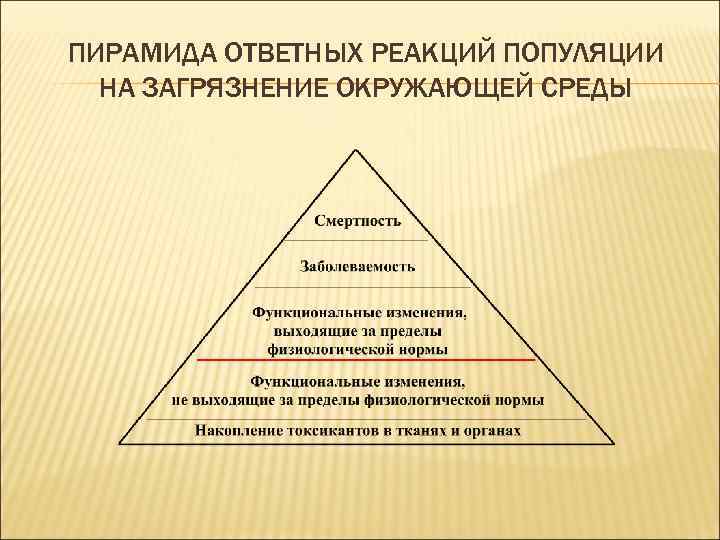 ПИРАМИДА ОТВЕТНЫХ РЕАКЦИЙ ПОПУЛЯЦИИ НА ЗАГРЯЗНЕНИЕ ОКРУЖАЮЩЕЙ СРЕДЫ

Смертность

Заболеваемость

Функциональные изменения, выходящие за пределы физиологической нормы

Функциональные изменения, не выходящие за пределы физиологической нормы

Накопление токсикантов в тканях и органах